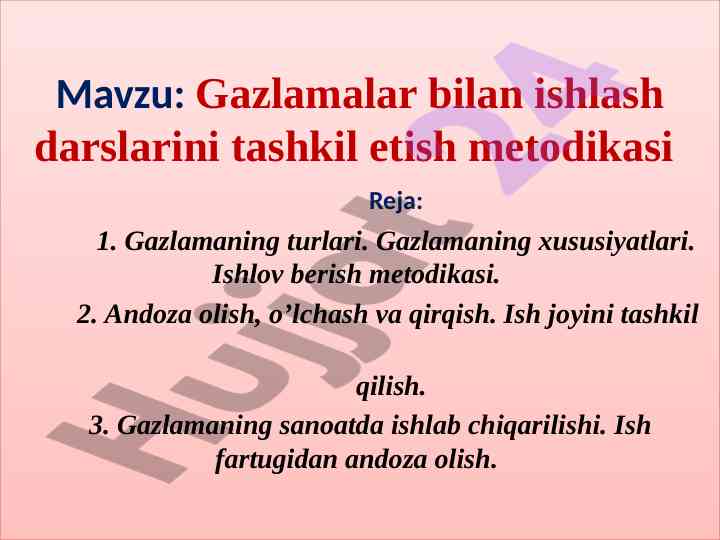 Mavzu: Gazlamalar bilan ishlash darslarini tashkil etish metodikasi

Reja:

1. Gazlamaning turlari. Gazlamaning xususiyatlari. Ishlov berish metodikasi.

2. Andoza olish, o’lchash va qirqish. Ish joyini tashkil

qilish.

3. Gazlamaning sanoatda ishlab chiqarilishi. Ish fartugidan andoza olish.

Hujjat 24